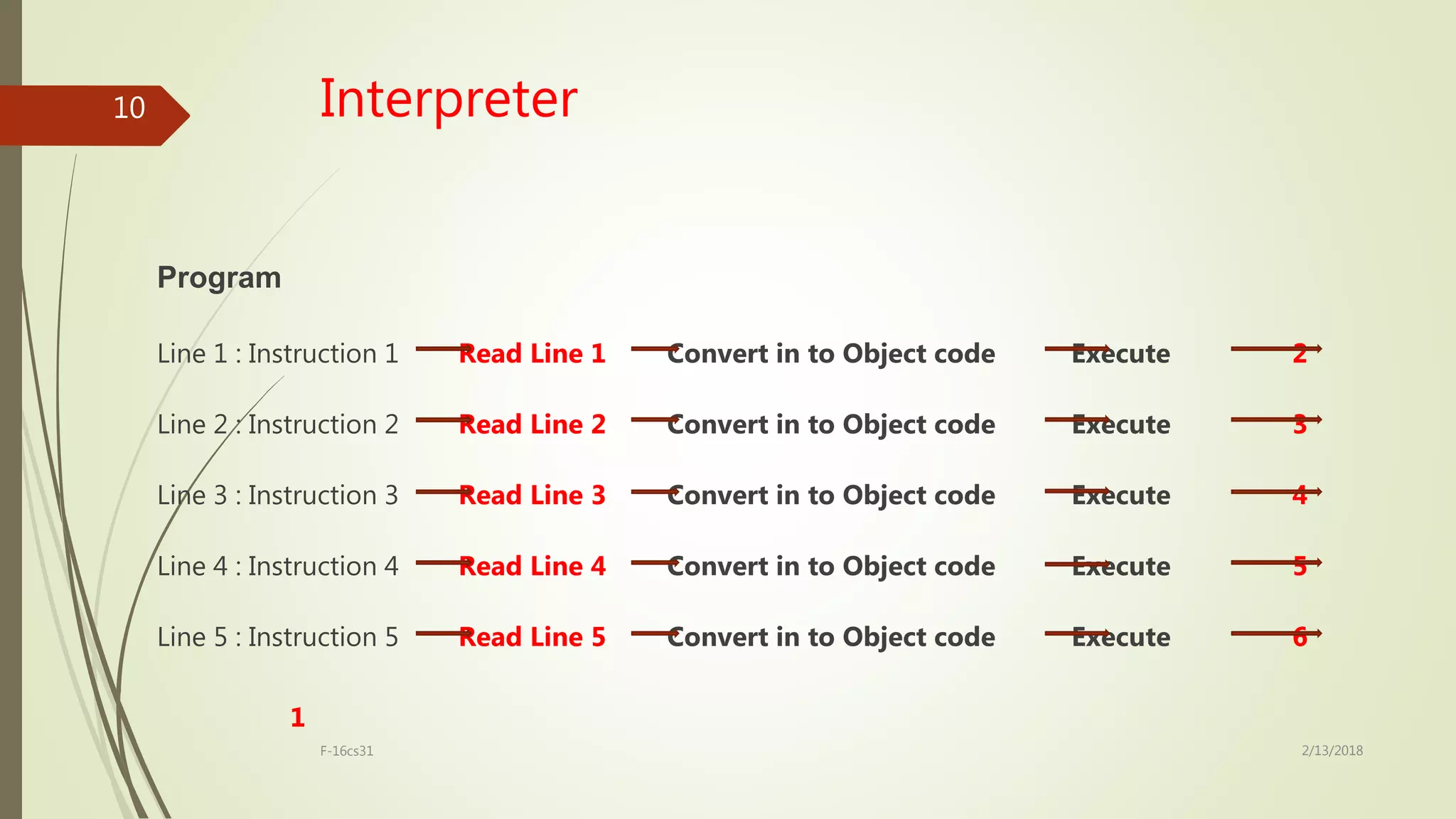 10

Interpreter

Program

Line 1 : Instruction 1 Read Line 1 Convert in to Object code Execute 2

Line 2 : Instruction 2 Read Line 2 Convert in to Object code Execute 3

Line 3 : Instruction 3 Read Line 3 Convert in to Object code Execute 4

Line 4 : Instruction 4 Read Line 4 Convert in to Object code Execute 5

Line 5 : Instruction 5 Read Line 5 Convert in to Object code Execute 6

1

F-16cs31

2/13/2018